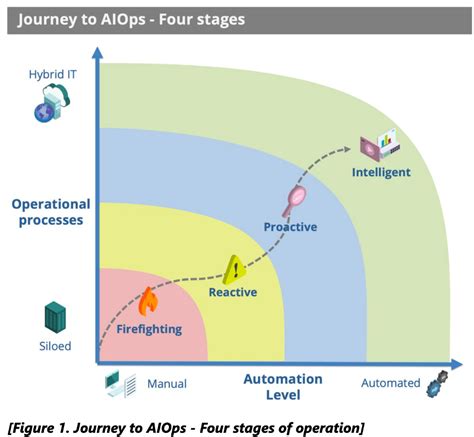 Journey to AIOps - Four stages

Hybrid IT

Operational processes

Siloed

Intelligent

Proactive

Reactive

Firefighting

Manual

Automation Level

Automated

[Figure 1. Journey to AIOps - Four stages of operation]